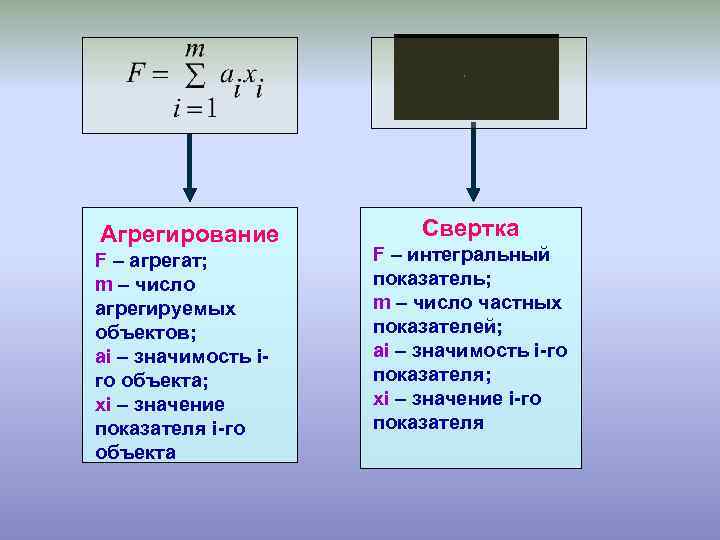 $F = \sum_{i=1}^{m} a_i x_i$

Агрегирование
F – агрегат;
m – число агрегируемых объектов;
ai – значимость i-го объекта;
xi – значение показателя i-го объекта

Свертка
F – интегральный показатель;
m – число частных показателей;
ai – значимость i-го показателя;
xi – значение i-го показателя